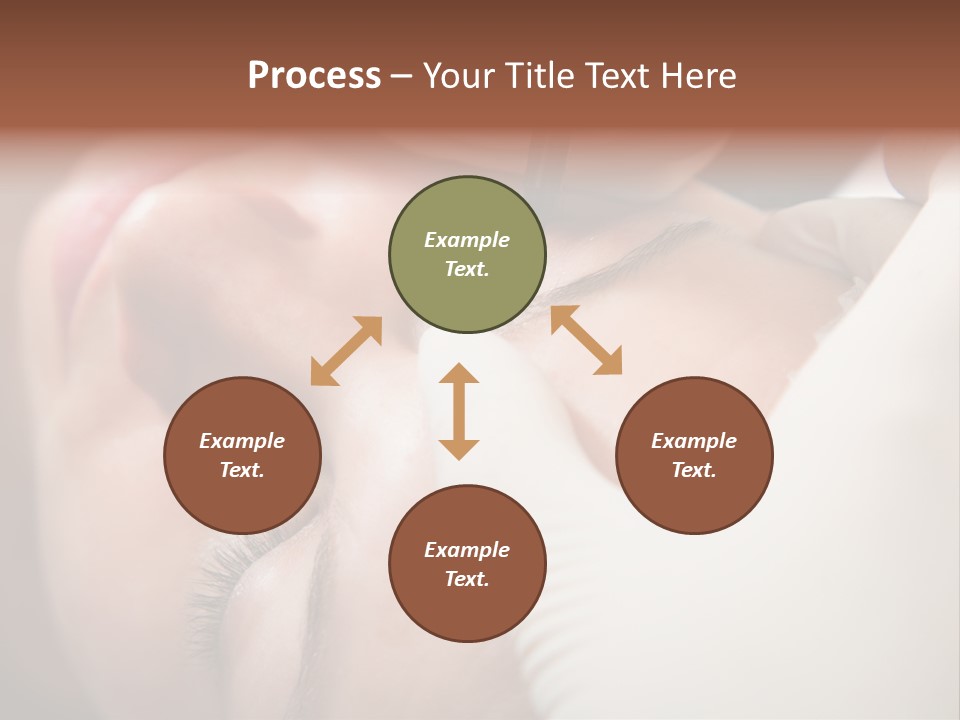 Process – Your Title Text Here

Example Text.

Example Text.

Example Text.

Example Text.